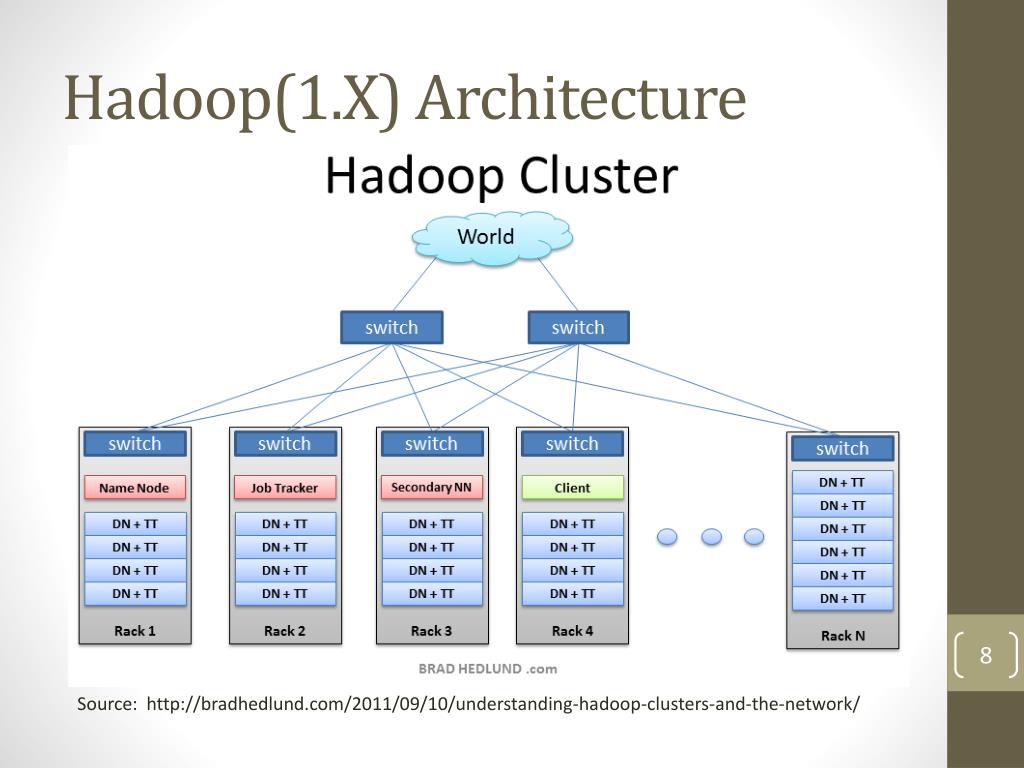 Hadoop(1.X) Architecture

Hadoop Cluster

World

switch

switch

switch

Name Node

DN + TT

DN + TT

DN + TT

DN + TT

Rack 1

switch

Job Tracker

DN + TT

DN + TT

DN + TT

DN + TT

Rack 2

switch

Secondary NN

DN + TT

DN + TT

DN + TT

DN + TT

Rack 3

switch

Client

DN + TT

DN + TT

DN + TT

DN + TT

Rack 4

switch

DN + TT

DN + TT

DN + TT

DN + TT

DN + TT

DN + TT

Rack N

BRAD HEDLUND .com

Source: http://bradhedlund.com/2011/09/10/understanding-hadoop-clusters-and-the-network/

8